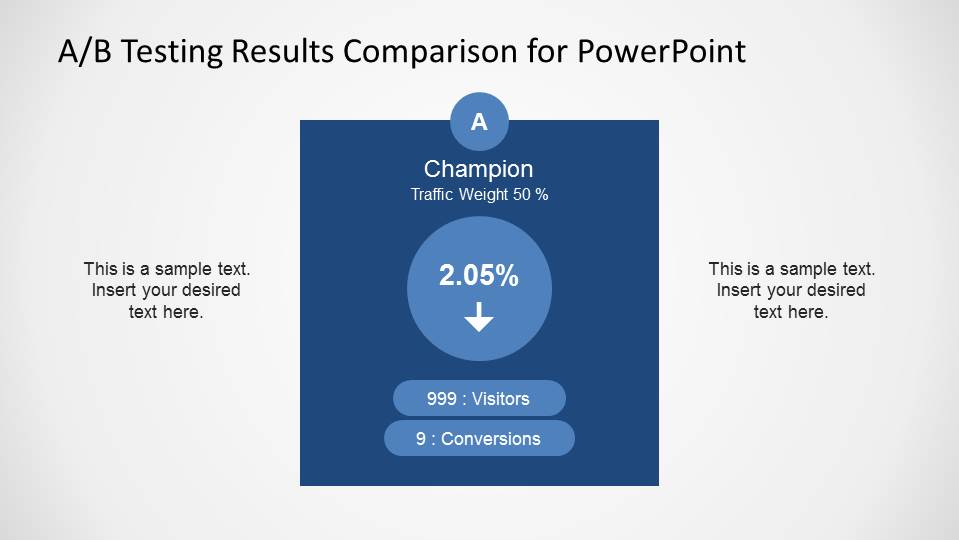 A/B Testing Results Comparison for PowerPoint

This is a sample text. Insert your desired text here.

A

Champion

Traffic Weight 50 %

2.05%

999 : Visitors

9 : Conversions

This is a sample text. Insert your desired text here.